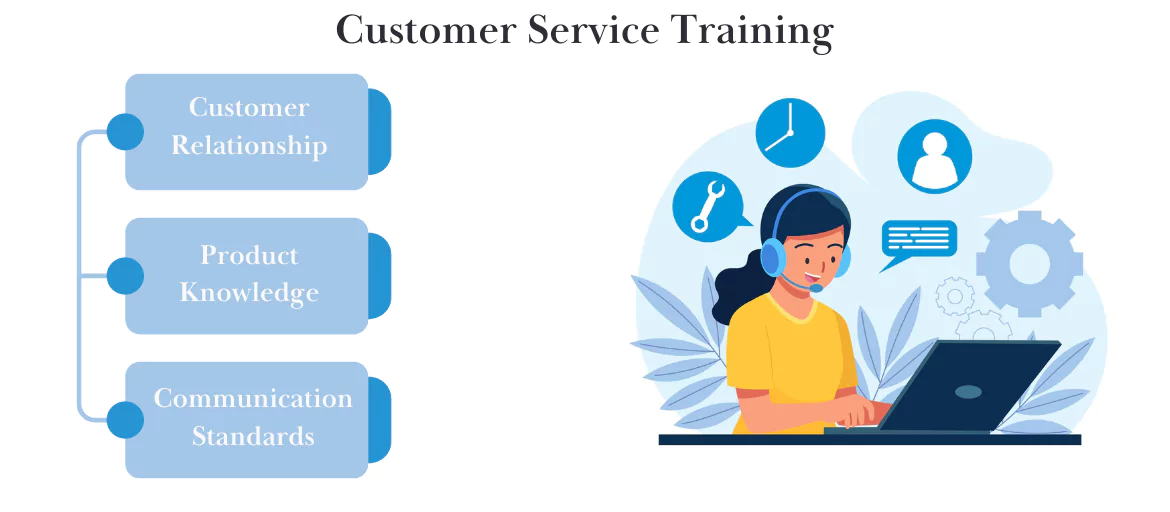 Customer Service Training

Customer Relationship

Product Knowledge

Communication Standards